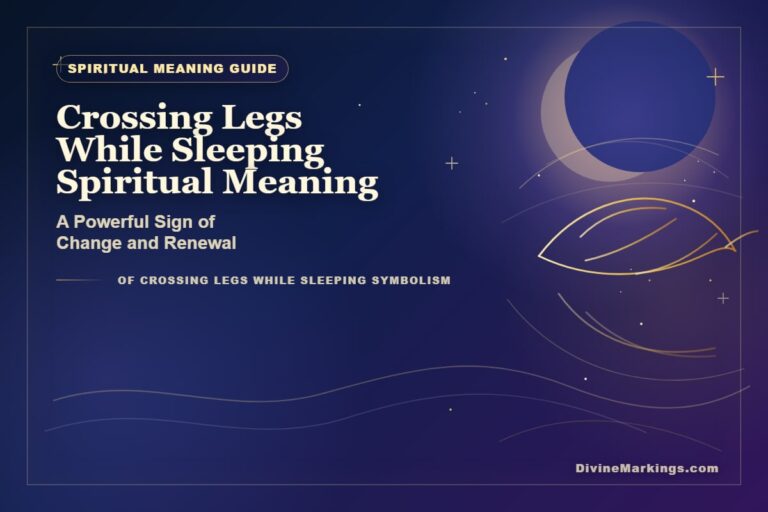 SPIRITUAL MEANING GUIDE

Crossing Legs While Sleeping Spiritual Meaning

A Powerful Sign of Change and Renewal

OF CROSSING LEGS WHILE SLEEPING SYMBOLISM

DivineMarkings.com